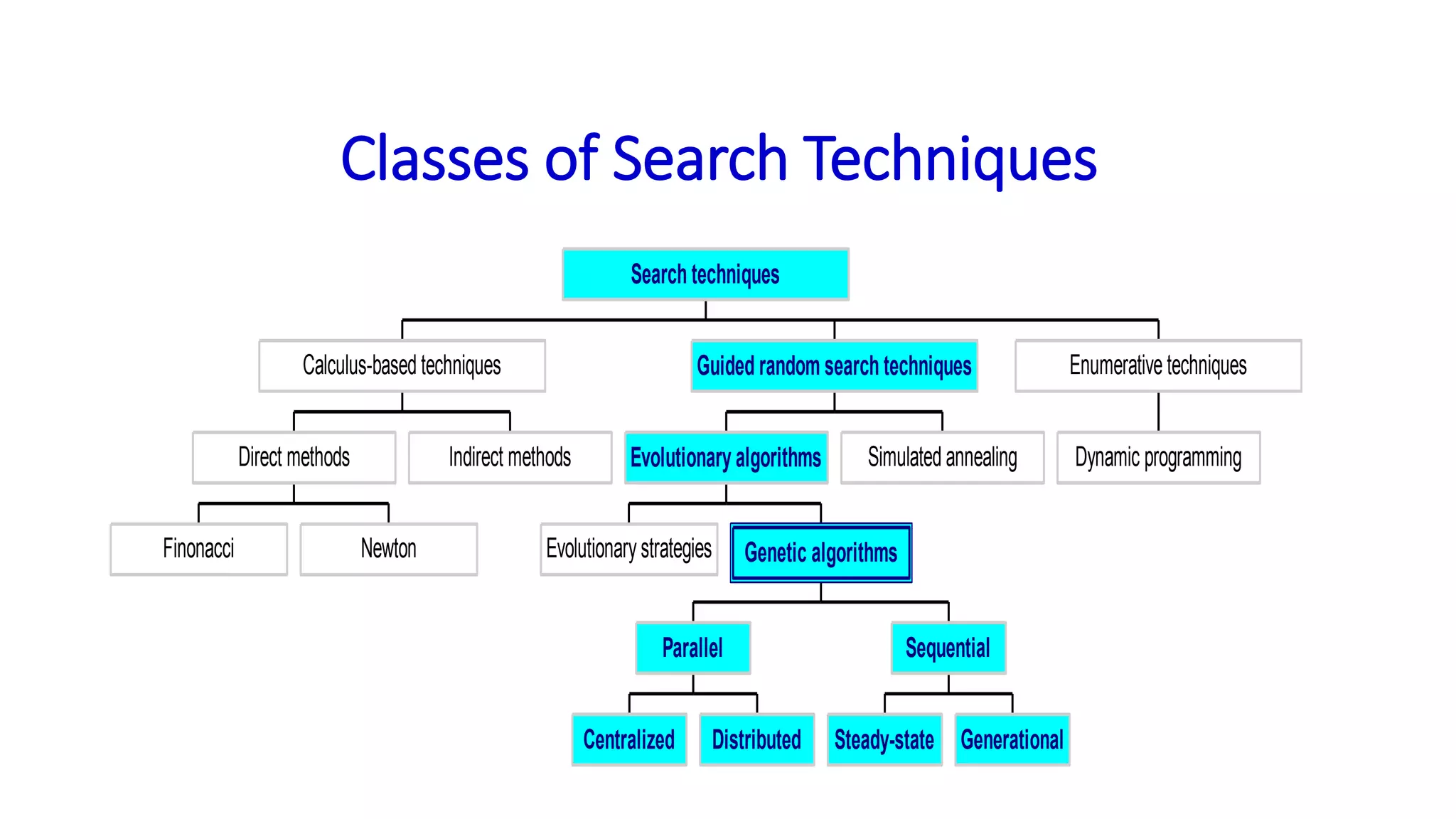 Classes of Search Techniques

Search techniques

Calculus-based techniques

Guided random search techniques

Enumerative techniques

Direct methods

Indirect methods

Evolutionary algorithms

Simulated annealing

Dynamic programming

Finonacci

Newton

Evolutionary strategies

Genetic algorithms

Parallel

Sequential

Centralized

Distributed

Steady-state

Generational